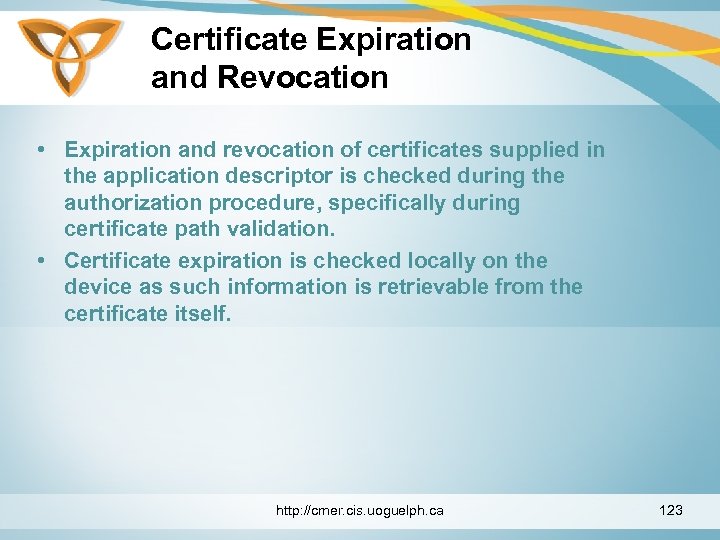 Certificate Expiration and Revocation

• Expiration and revocation of certificates supplied in the application descriptor is checked during the authorization procedure, specifically during certificate path validation.

• Certificate expiration is checked locally on the device as such information is retrievable from the certificate itself.

http://cmer.cis.uoguelph.ca

123